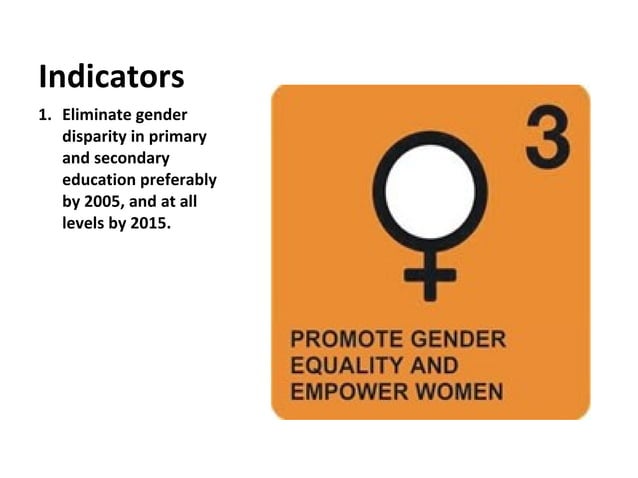 Indicators

1. Eliminate gender disparity in primary and secondary education preferably by 2005, and at all levels by 2015.

3

PROMOTE GENDER
EQUALITY AND
EMPOWER WOMEN